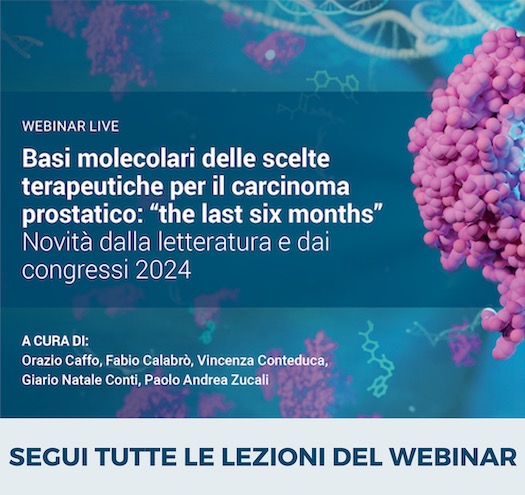 WEBINAR LIVE

Basi molecolari delle scelte terapeutiche per il carcinoma prostatico: “the last six months”
Novità dalla letteratura e dai congressi 2024

A CURA DI:
Orazio Caffo, Fabio Calabrò, Vincenza Conteduca, Giario Natale Conti, Paolo Andrea Zucali

SEGUI TUTTE LE LEZIONI DEL WEBINAR